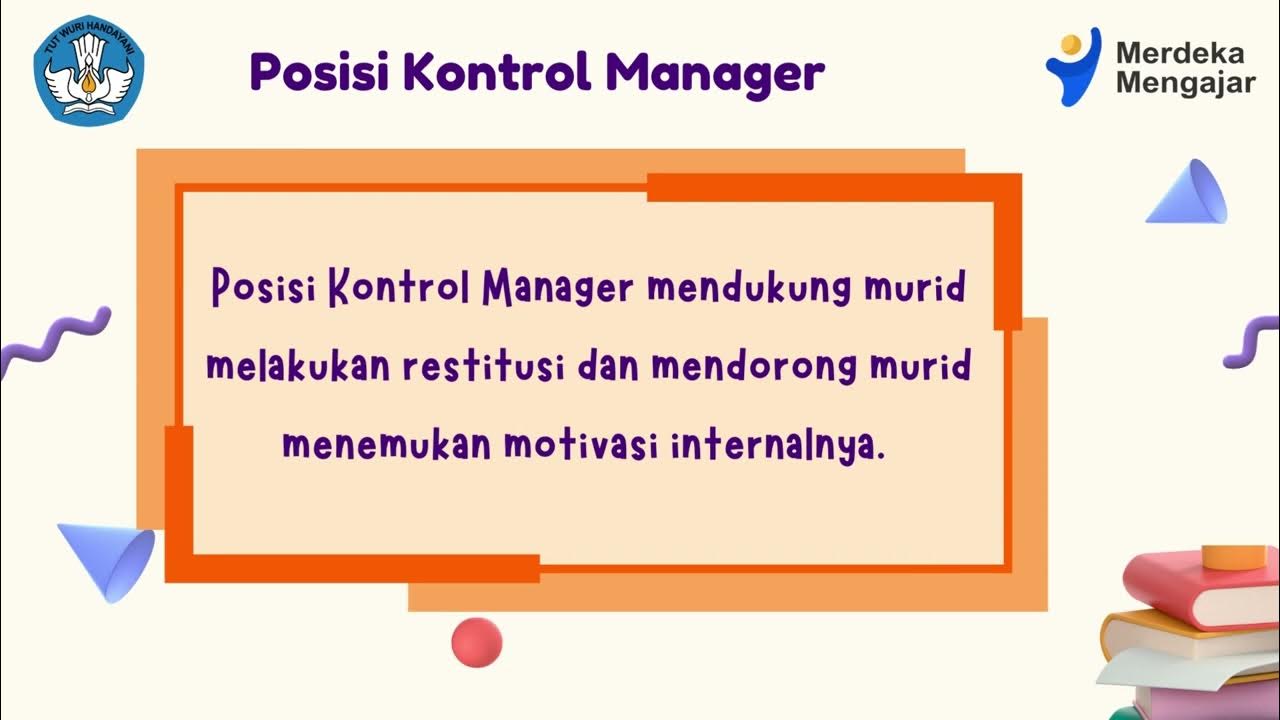 TUT WURI HANDAYANI

Posisi Kontrol Manager

Merdeka Mengajar

Posisi Kontrol Manager mendukung murid melakukan restitusi dan mendorong murid menemukan motivasi internalnya.